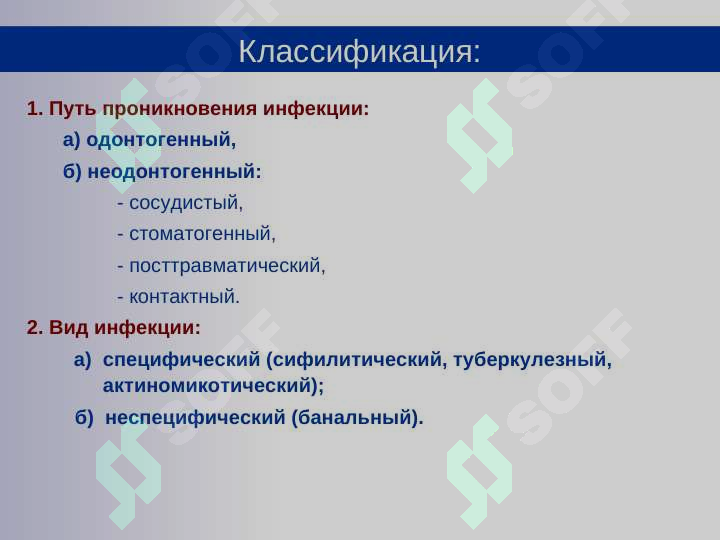 Классификация:

1. Путь проникновения инфекции:

а) одонтогенный,

б) неодонтогенный:

- сосудистый,

- стоматогенный,

- посттравматический,

- контактный.

2. Вид инфекции:

а) специфический (сифилитический, туберкулезный, актиномикотический);

б) неспецифический (банальный).

SOFF SOFF SOFF SOFF